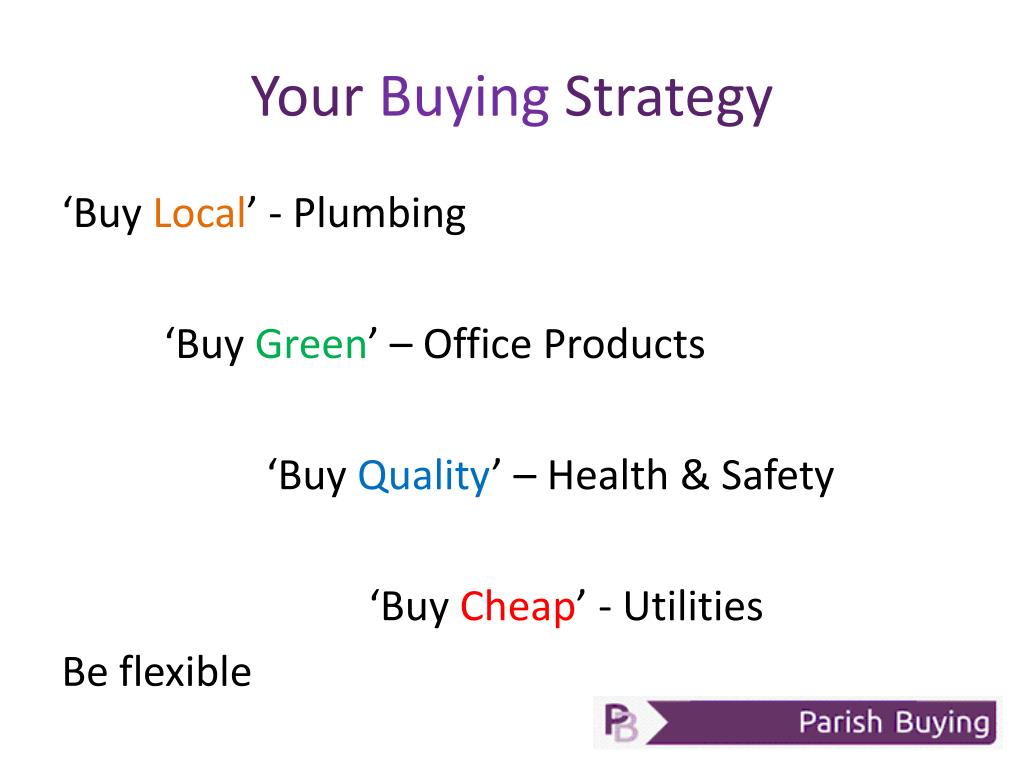 Your Buying Strategy

‘Buy Local’ - Plumbing

‘Buy Green’ – Office Products

‘Buy Quality’ – Health & Safety

‘Buy Cheap’ - Utilities

Be flexible

PB Parish Buying